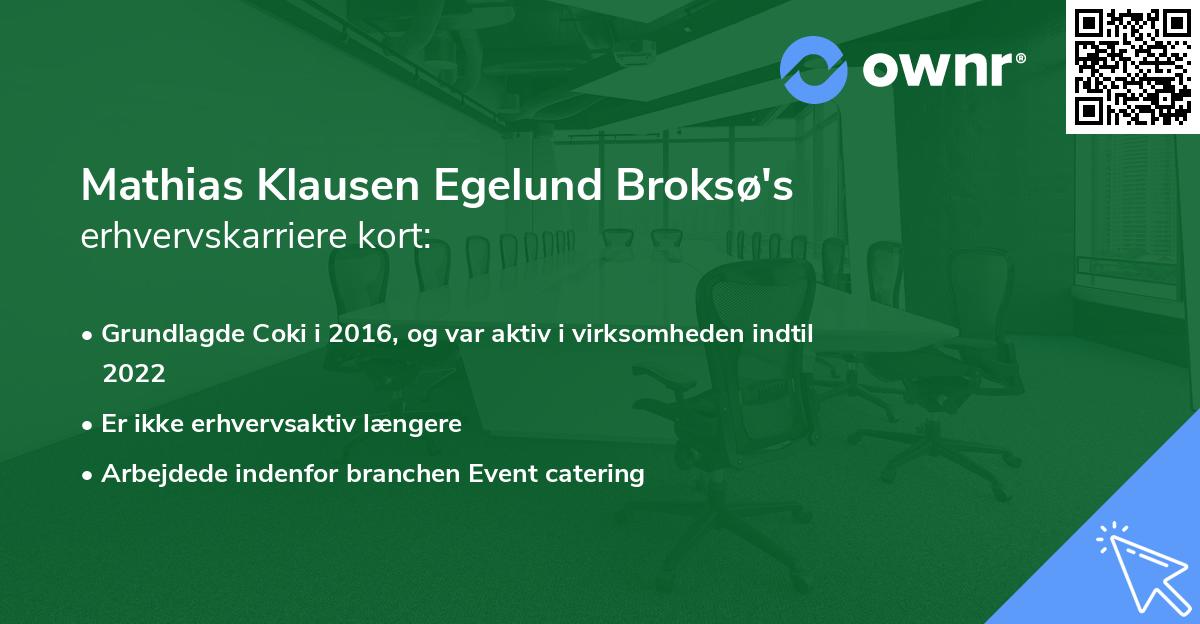 ownr®

Mathias Klausen Egelund Broksø's erhvervskarriere kort:

• Grundlagde Coki i 2016, og var aktiv i virksomheden indtil 2022
• Er ikke erhvervsaktiv længere
• Arbejdede indenfor branchen Event catering